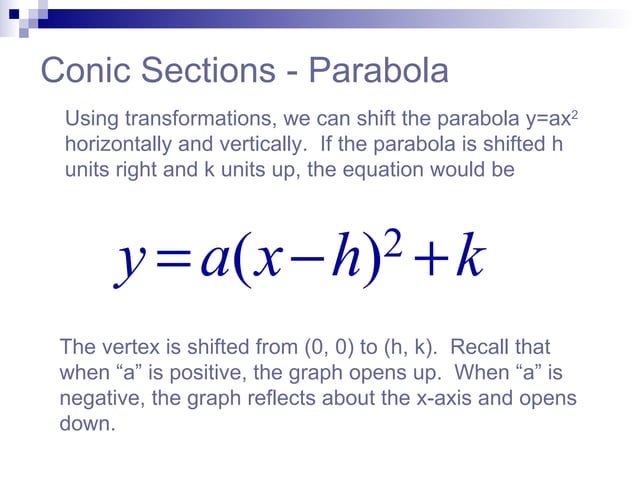 Conic Sections - Parabola

Using transformations, we can shift the parabola $y=ax^2$ horizontally and vertically. If the parabola is shifted h units right and k units up, the equation would be

$y=a(x-h)^2+k$

The vertex is shifted from (0, 0) to (h, k). Recall that when “a” is positive, the graph opens up. When “a” is negative, the graph reflects about the x-axis and opens down.